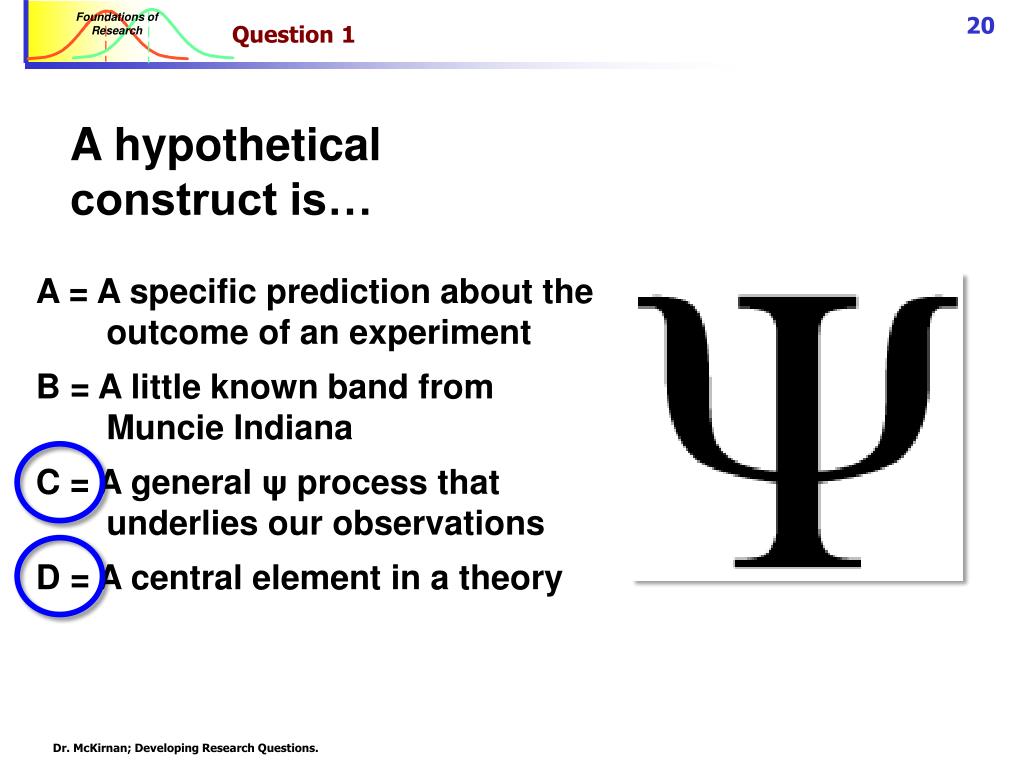 Foundations of Research

Question 1

20

A hypothetical construct is…

A = A specific prediction about the outcome of an experiment

B = A little known band from Muncie Indiana

C = A general ψ process that underlies our observations

D = A central element in a theory

Ψ

Dr. McKirnan; Developing Research Questions.